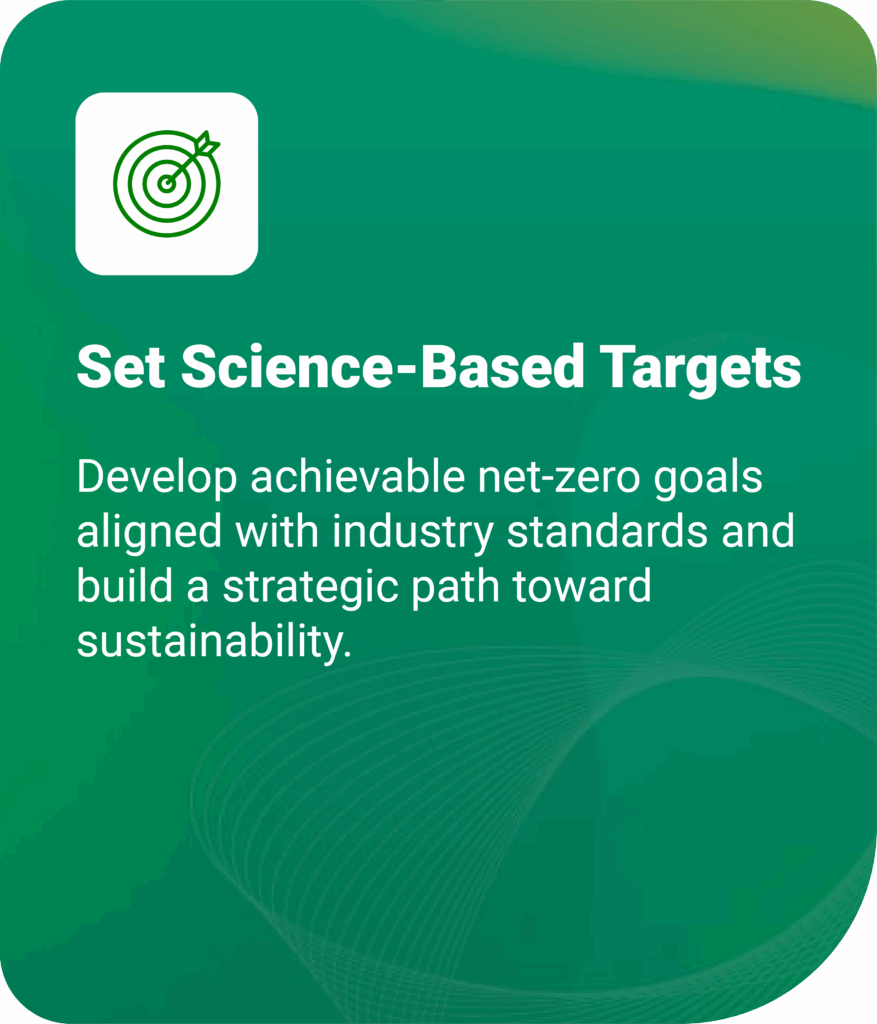 Set Science-Based Targets

Develop achievable net-zero goals aligned with industry standards and build a strategic path toward sustainability.